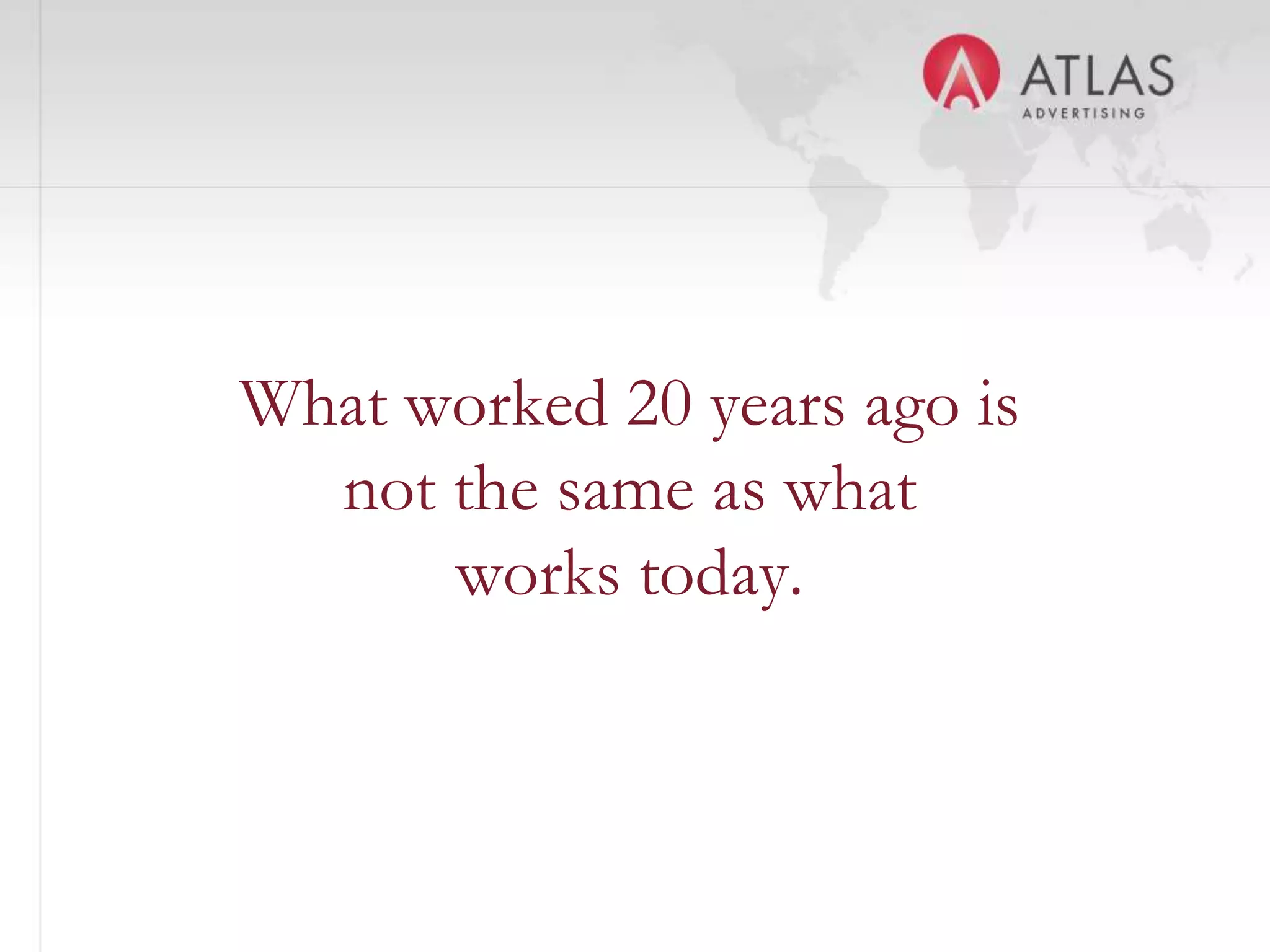 ATLAS
ADVERTISING

What worked 20 years ago is not the same as what works today.